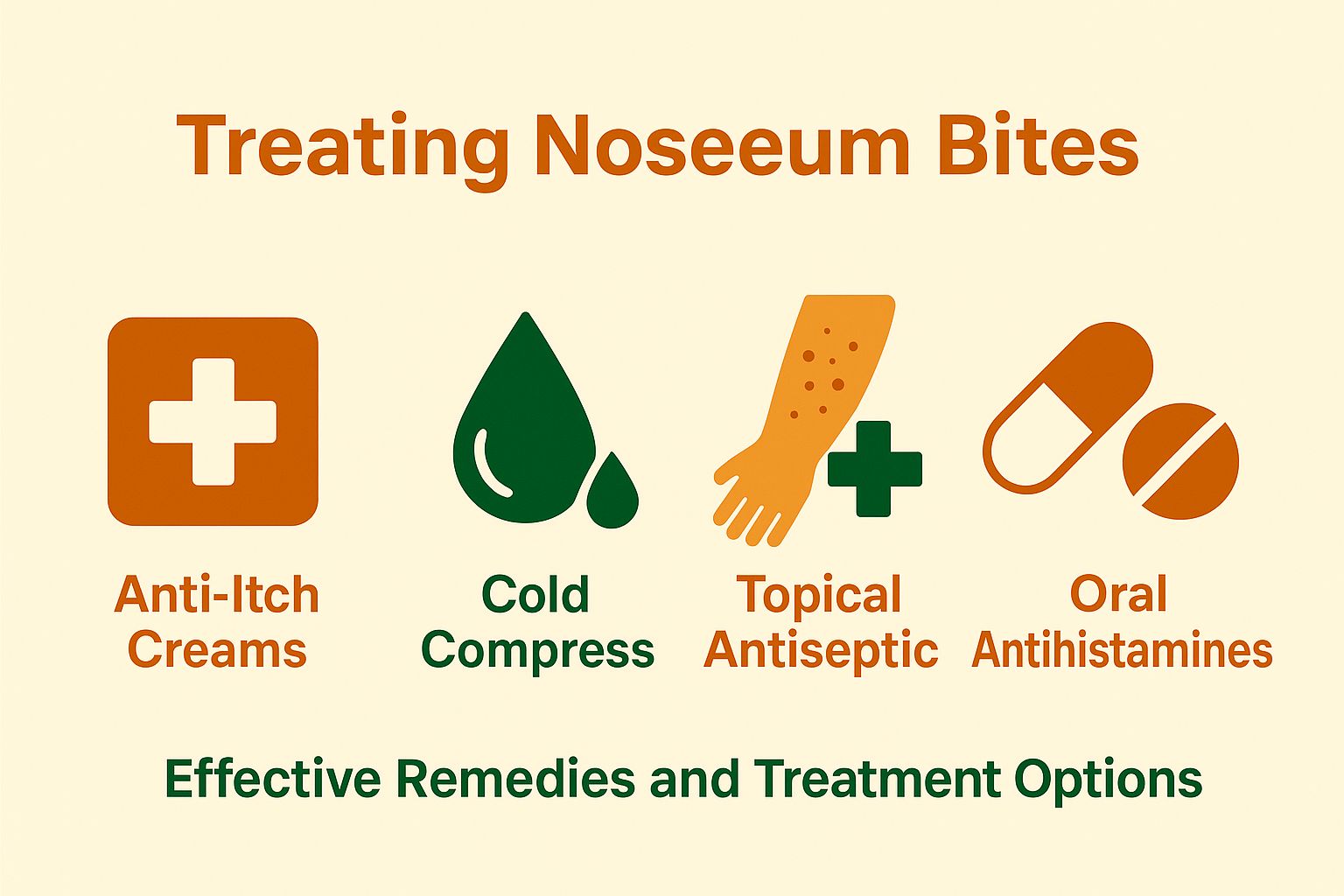 Treating Noseeum Bites

Anti-Itch Creams

Cold Compress

Topical Antiseptic

Oral Antihistamines

Effective Remedies and Treatment Options